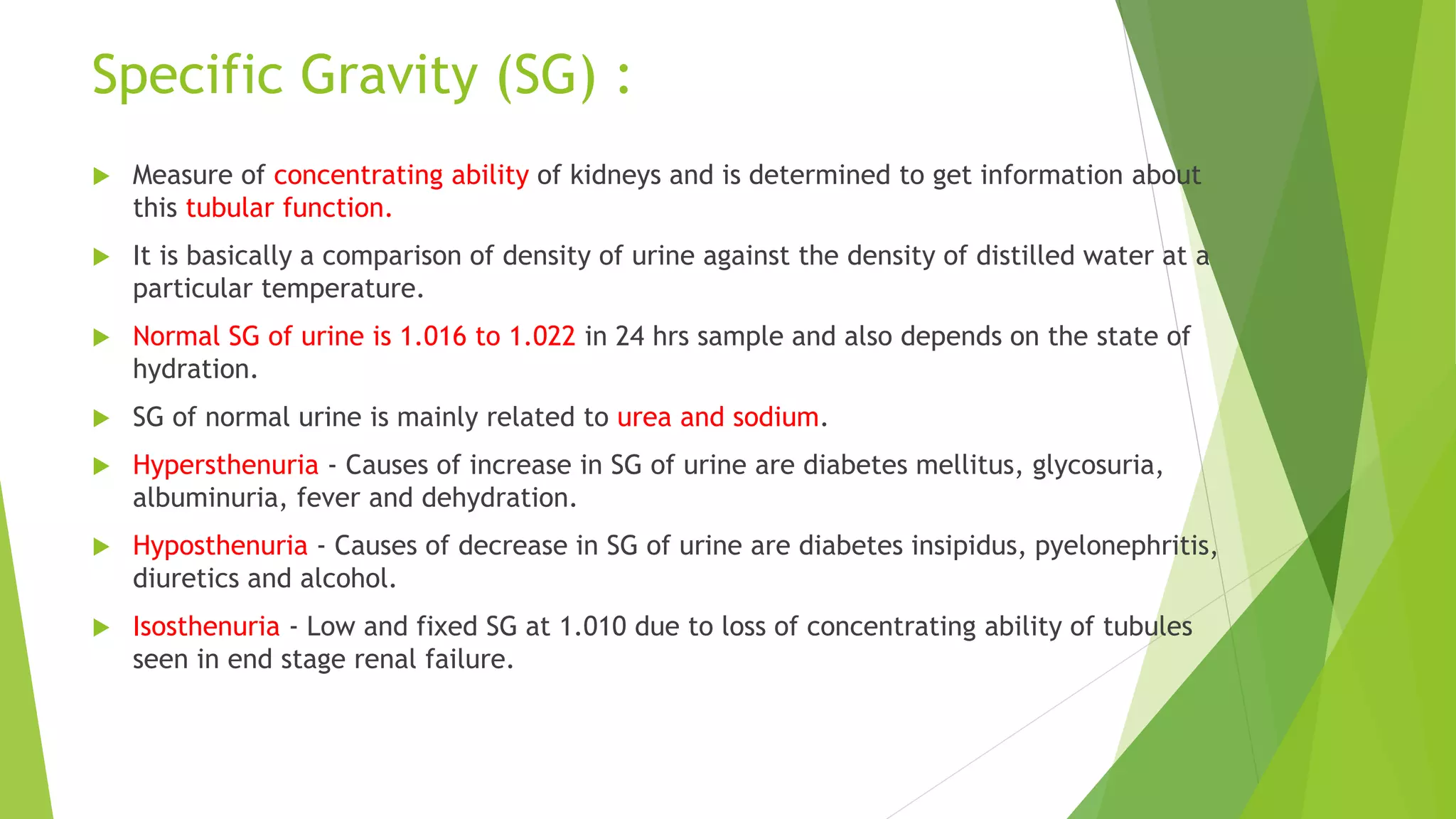 Specific Gravity (SG) :

Measure of concentrating ability of kidneys and is determined to get information about this tubular function.

It is basically a comparison of density of urine against the density of distilled water at a particular temperature.

Normal SG of urine is 1.016 to 1.022 in 24 hrs sample and also depends on the state of hydration.

SG of normal urine is mainly related to urea and sodium.

Hypersthenuria - Causes of increase in SG of urine are diabetes mellitus, glycosuria, albuminuria, fever and dehydration.

Hyposthenuria - Causes of decrease in SG of urine are diabetes insipidus, pyelonephritis, diuretics and alcohol.

Isosthenuria - Low and fixed SG at 1.010 due to loss of concentrating ability of tubules seen in end stage renal failure.